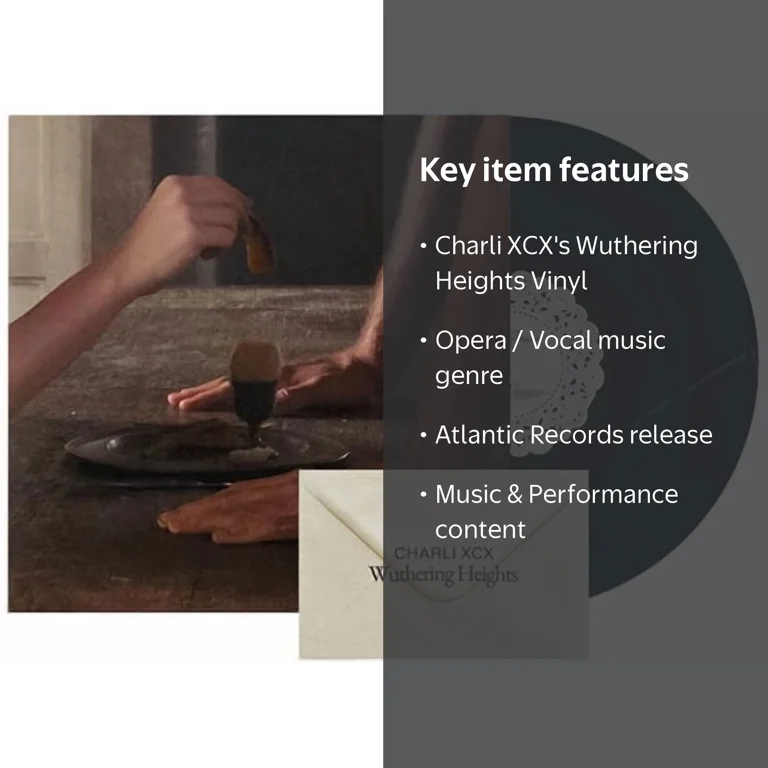 Key item features

• Charli XCX's Wuthering Heights Vinyl

• Opera / Vocal music genre

• Atlantic Records release

• Music & Performance content

CHARLI XCX
Wuthering Heights